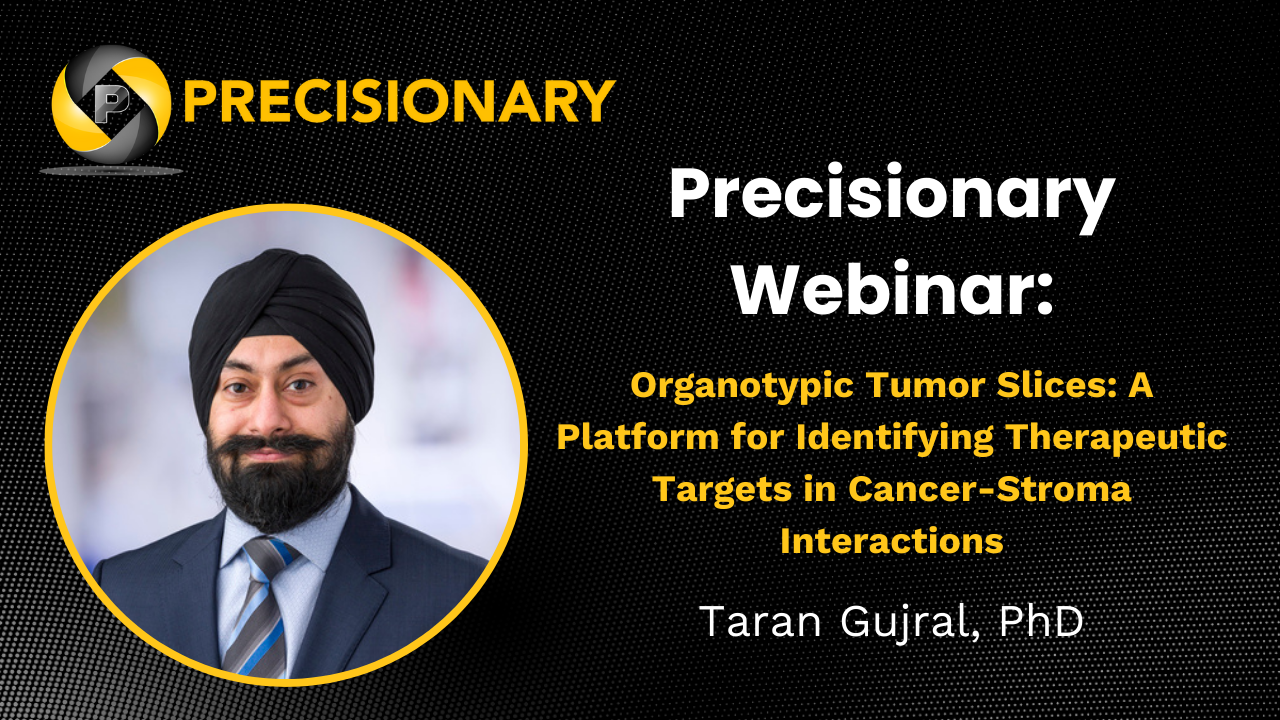 P PRECISIONARY

Precisionary Webinar:

Organotypic Tumor Slices: A Platform for Identifying Therapeutic Targets in Cancer-Stroma Interactions

Taran Gujral, PhD